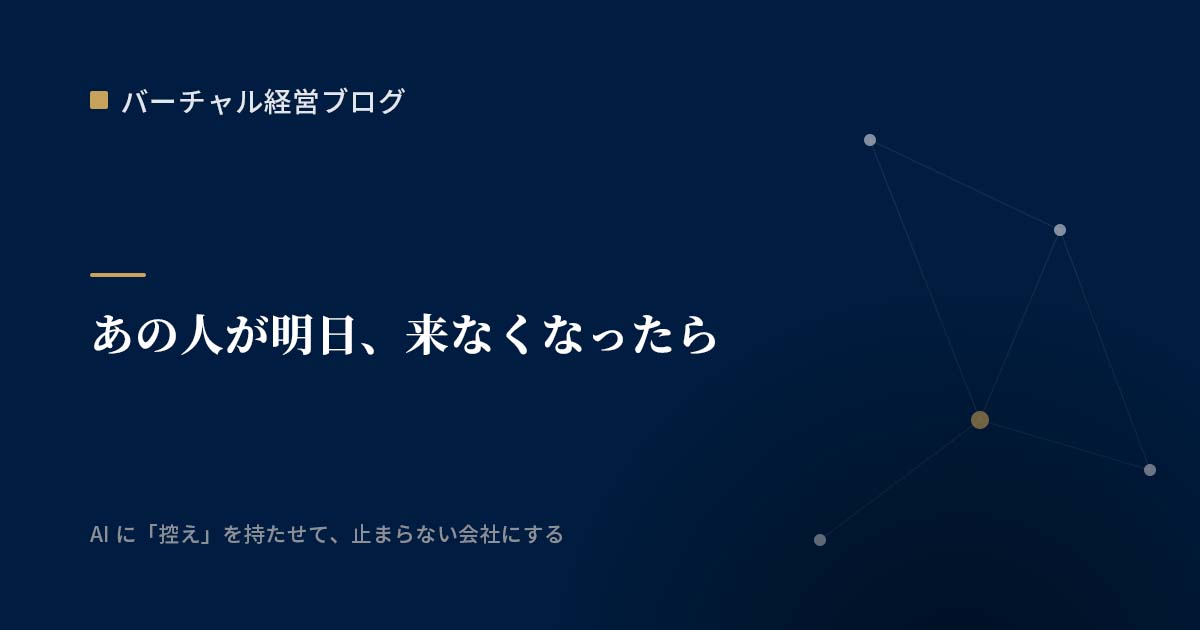 バーチャル経営ブログ

あの人が明日、来なくなったら

AI に「控え」を持たせて、止まらない会社にする